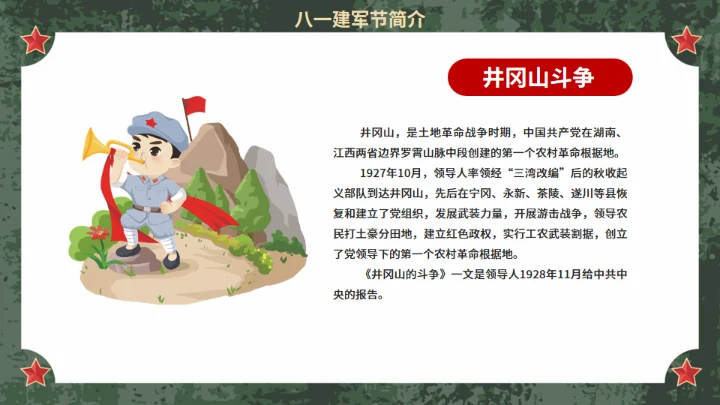 八一建军节简介

井冈山斗争

井冈山，是土地革命战争时期，中国共产党在湖南、江西两省边界罗霄山脉中段创建的第一个农村革命根据地。

1927年10月，领导人率领经“三湾改编”后的秋收起义部队到达井冈山，先后在宁冈、永新、茶陵、遂川等县恢复和建立了党组织，发展武装力量，开展游击战争，领导农民打土豪分田地，建立红色政权，实行工农武装割据，创立了党领导下的第一个农村革命根据地。

《井冈山的斗争》一文是领导人1928年11月给中共中央的报告。